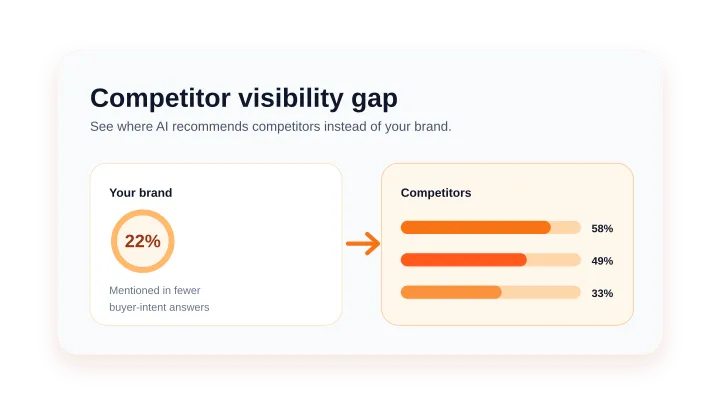 Competitor visibility gap

See where AI recommends competitors instead of your brand.

Your brand

22%

Mentioned in fewer buyer-intent answers

Competitors

58%

49%

33%